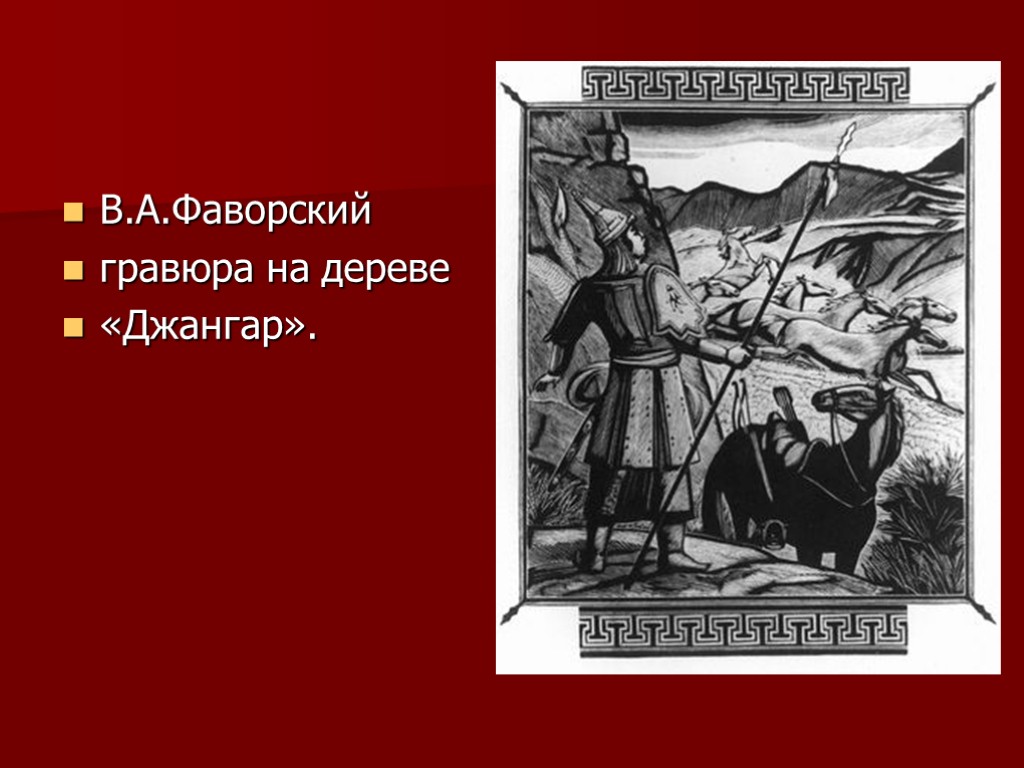 В.А.Фаворский
гравюра на дереве
«Джангар».